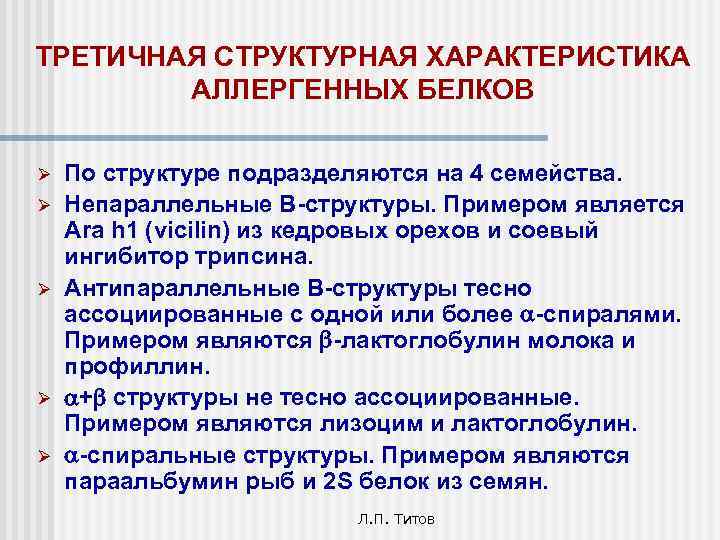 ТРЕТИЧНАЯ СТРУКТУРНАЯ ХАРАКТЕРИСТИКА АЛЛЕРГЕННЫХ БЕЛКОВ

➢ По структуре подразделяются на 4 семейства.

➢ Непараллельные В-структуры. Примером является Ara h1 (vicilin) из кедровых орехов и соевый ингибитор трипсина.

➢ Антипараллельные В-структуры тесно ассоциированные с одной или более $\alpha$-спиралями. Примером являются $\beta$-лактоглобулин молока и профиллин.

➢ $\alpha$+$\beta$ структуры не тесно ассоциированные. Примером являются лизоцим и лактоглобулин.

➢ $\alpha$-спиральные структуры. Примером являются параальбумин рыб и 2S белок из семян.

Л.П. Титов